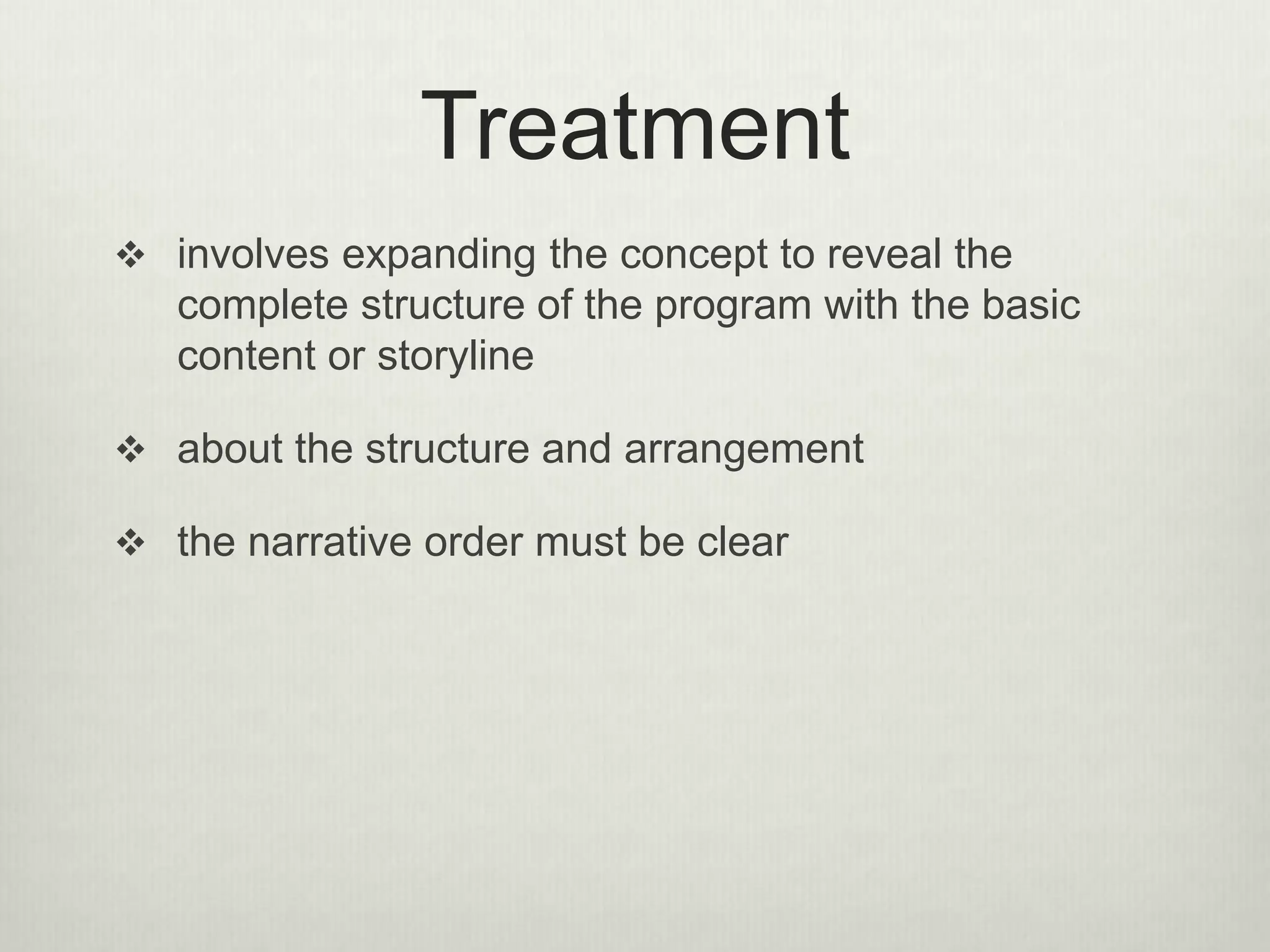 Treatment

❖ involves expanding the concept to reveal the complete structure of the program with the basic content or storyline

❖ about the structure and arrangement

❖ the narrative order must be clear